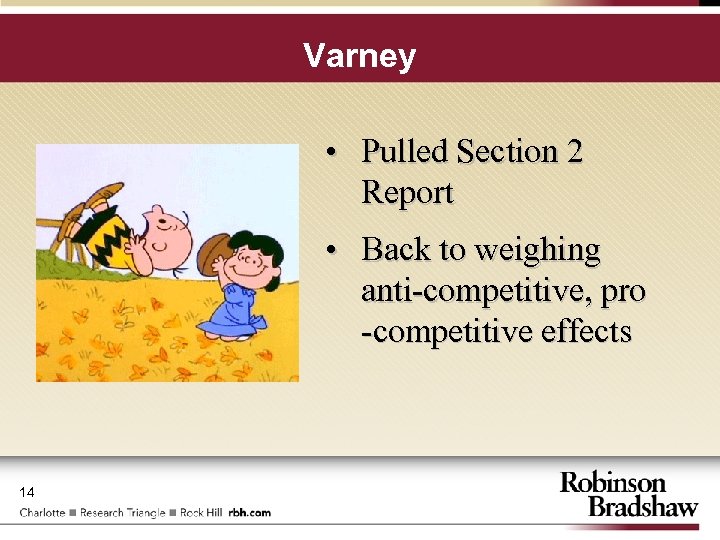 Varney

• Pulled Section 2 Report

• Back to weighing anti-competitive, pro -competitive effects

14

Charlotte ■ Research Triangle ■ Rock Hill rbh.com

Robinson Bradshaw